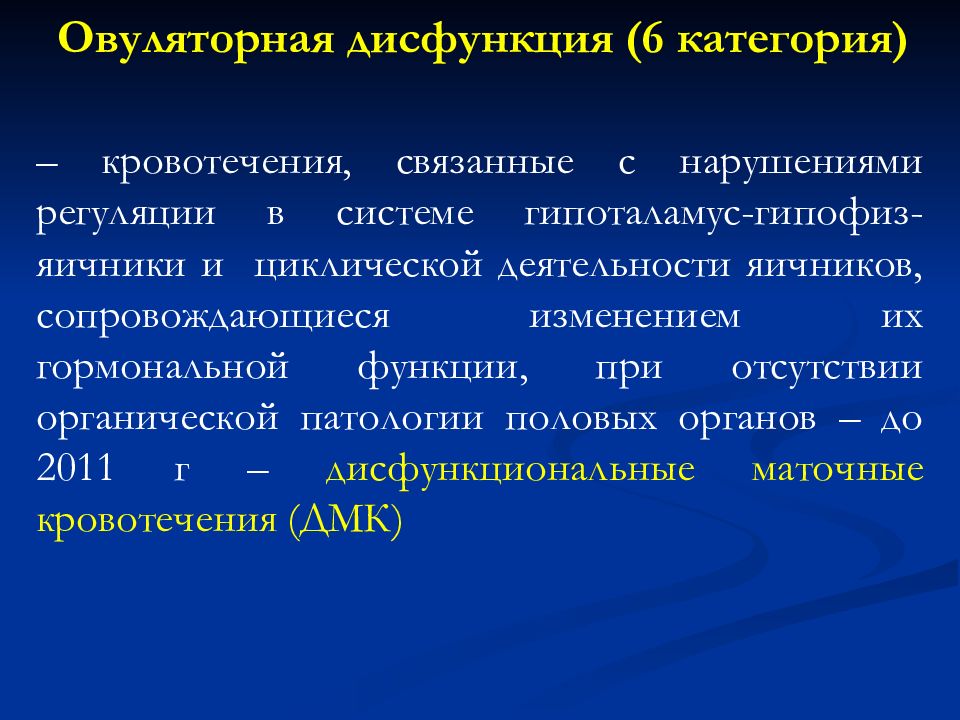 Овуляторная дисфункция (6 категория)

– кровотечения, связанные с нарушениями регуляции в системе гипоталамус-гипофиз-яичники и циклической деятельности яичников, сопровождающиеся изменением их гормональной функции, при отсутствии органической патологии половых органов – до 2011 г – дисфункциональные маточные кровотечения (ДМК)